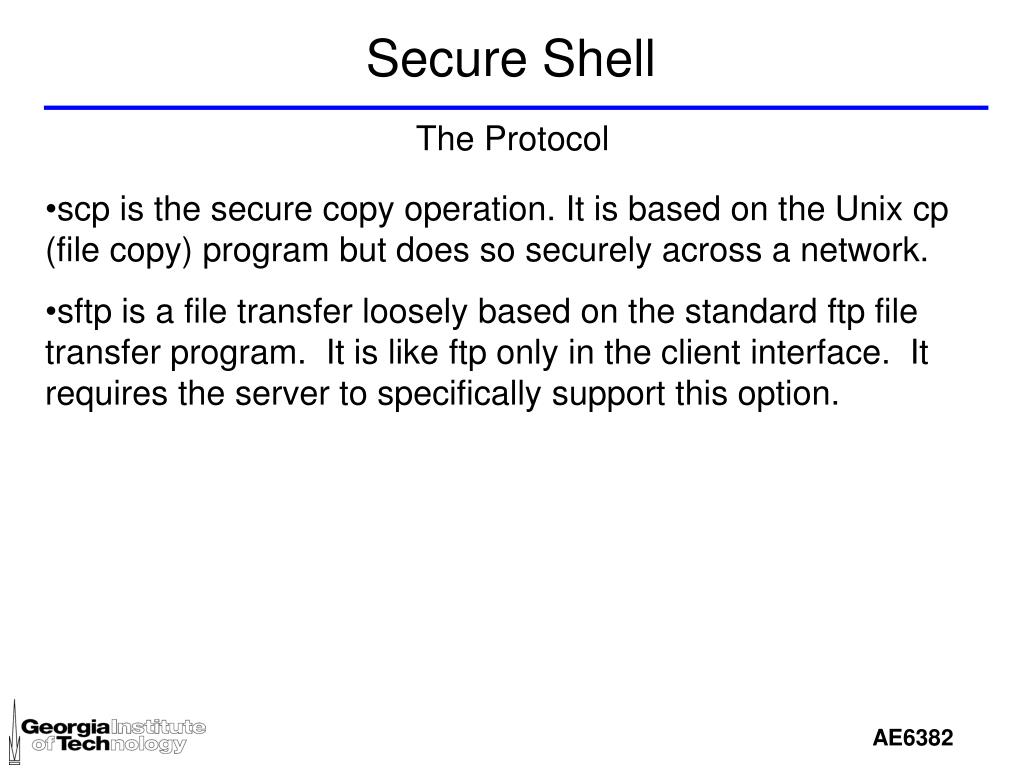 Secure Shell

The Protocol

•scp is the secure copy operation. It is based on the Unix cp (file copy) program but does so securely across a network.

•sftp is a file transfer loosely based on the standard ftp file transfer program. It is like ftp only in the client interface. It requires the server to specifically support this option.

Georgia Institute of Technology

AE6382